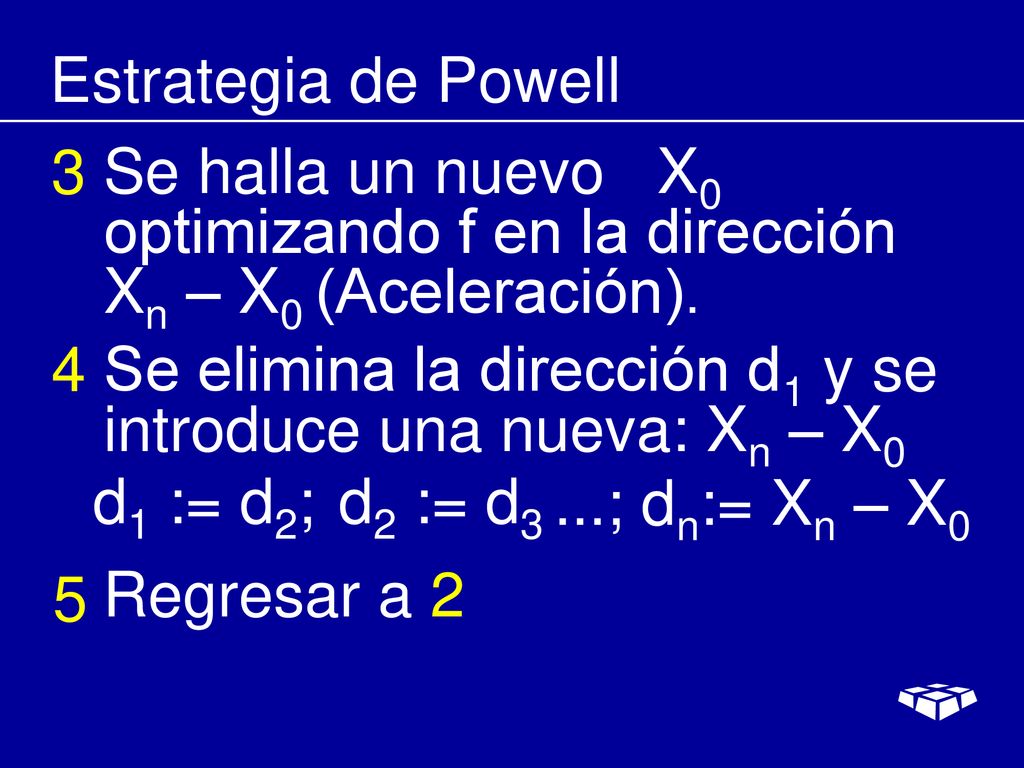 Estrategia de Powell

3 Se halla un nuevo $X_0$ optimizando f en la dirección $X_n – X_0$ (Aceleración).

4 Se elimina la dirección $d_1$ y se introduce una nueva: $X_n – X_0$

$d_1 := d_2$; $d_2 := d_3$ ...; $d_n := X_n – X_0$

5 Regresar a 2